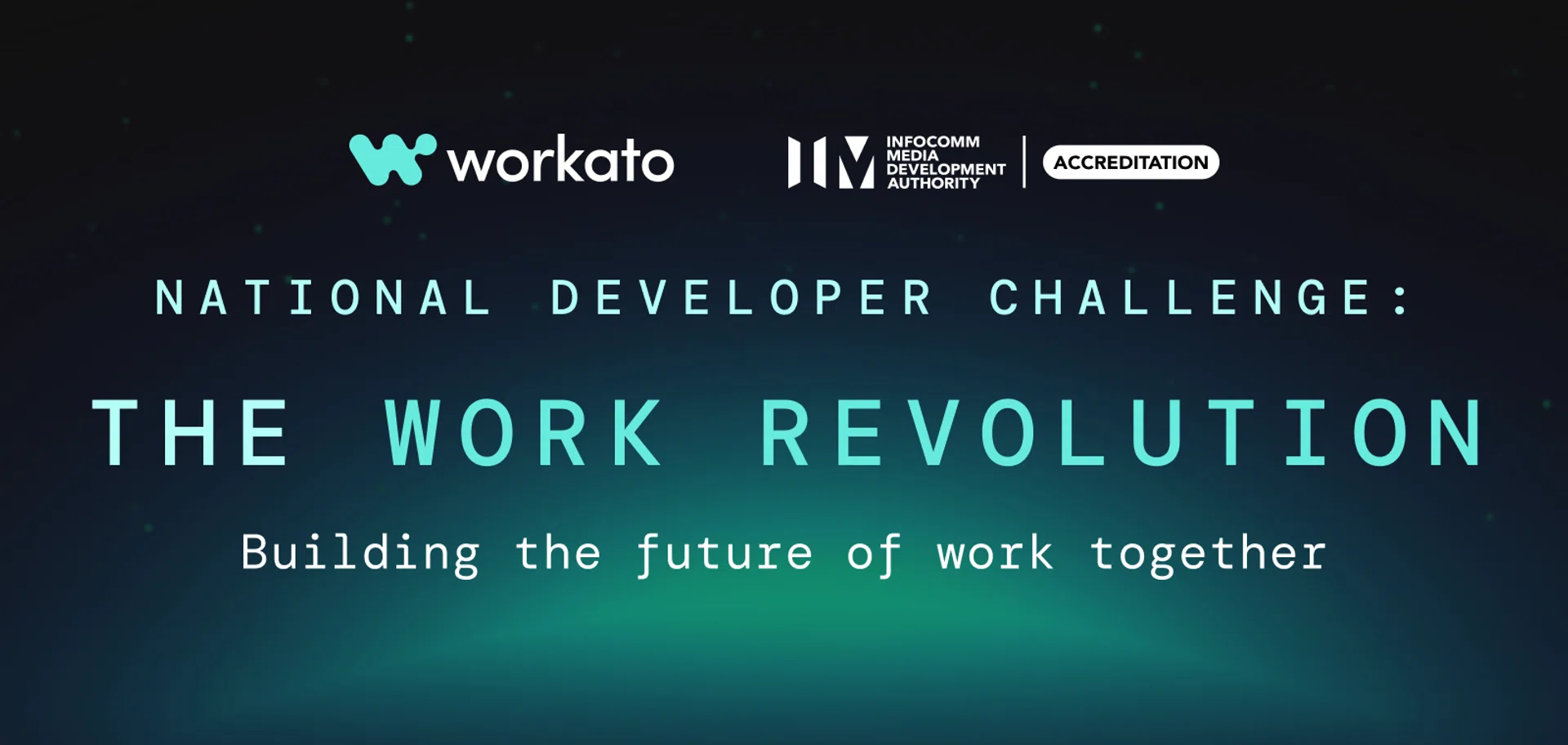 workato

INFOCOMM MEDIA DEVELOPMENT AUTHORITY | ACCREDITATION

NATIONAL DEVELOPER CHALLENGE:

THE WORK REVOLUTION

Building the future of work together